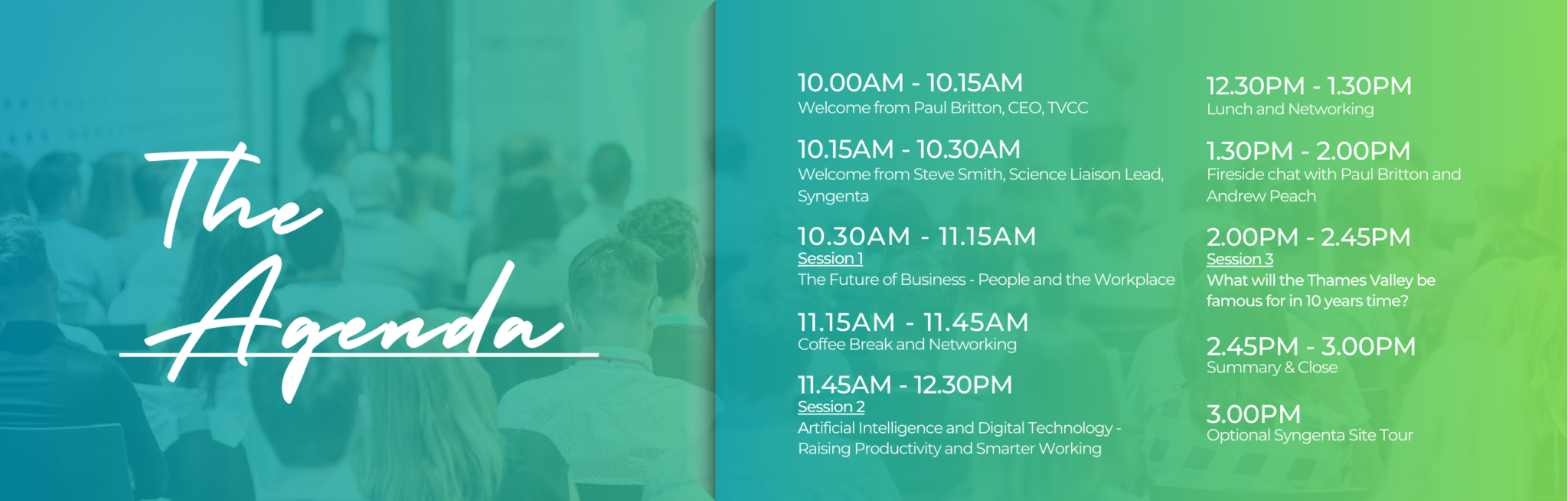 The Agenda

10.00AM - 10.15AM
Welcome from Paul Britton, CEO, TVCC

10.15AM - 10.30AM
Welcome from Steve Smith, Science Liaison Lead, Syngenta

10.30AM - 11.15AM
Session 1
The Future of Business - People and the Workplace

11.15AM - 11.45AM
Coffee Break and Networking

11.45AM - 12.30PM
Session 2
Artificial Intelligence and Digital Technology - Raising Productivity and Smarter Working

12.30PM - 1.30PM
Lunch and Networking

1.30PM - 2.00PM
Fireside chat with Paul Britton and Andrew Peach

2.00PM - 2.45PM
Session 3
What will the Thames Valley be famous for in 10 years time?

2.45PM - 3.00PM
Summary & Close

3.00PM
Optional Syngenta Site Tour